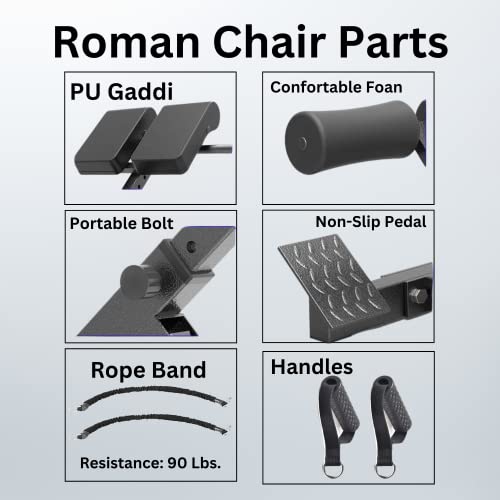 Roman Chair Parts

PU Gaddi

Confortable Foan

Portable Bolt

Non-Slip Pedal

Rope Band

Resistance: 90 Lbs.

Handles